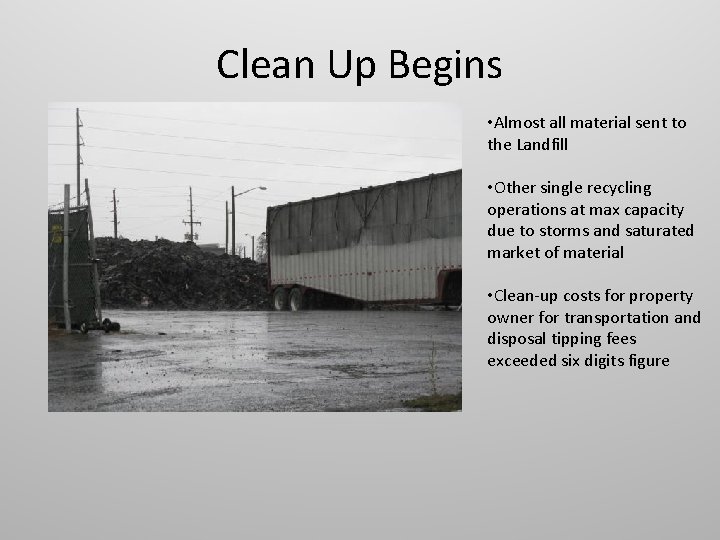 Clean Up Begins

•Almost all material sent to the Landfill

•Other single recycling operations at max capacity due to storms and saturated market of material

•Clean-up costs for property owner for transportation and disposal tipping fees exceeded six digits figure